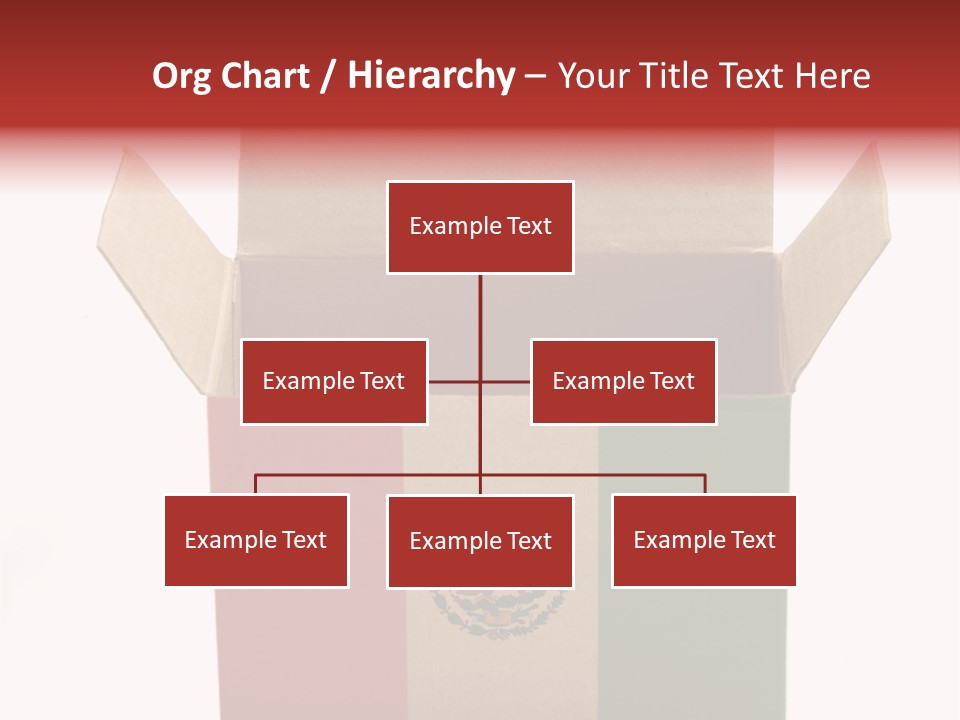 Org Chart / Hierarchy – Your Title Text Here

Example Text

Example Text

Example Text

Example Text

Example Text

Example Text